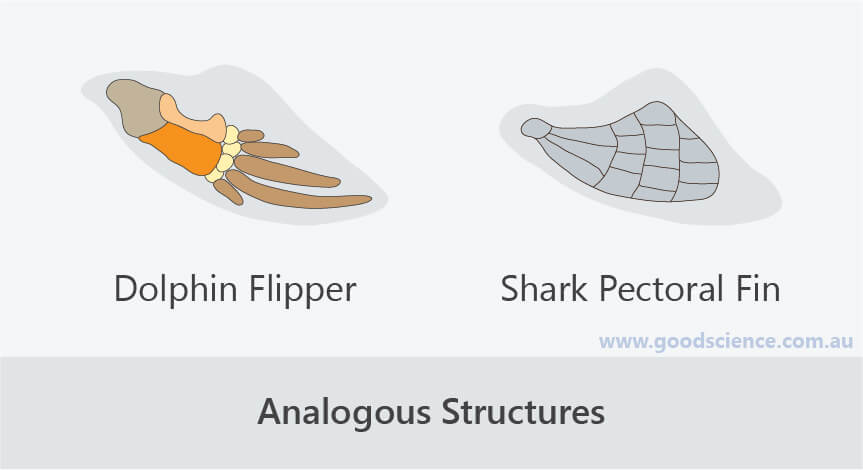 Dolphin Flipper

Shark Pectoral Fin

www.goodscience.com.au

Analogous Structures